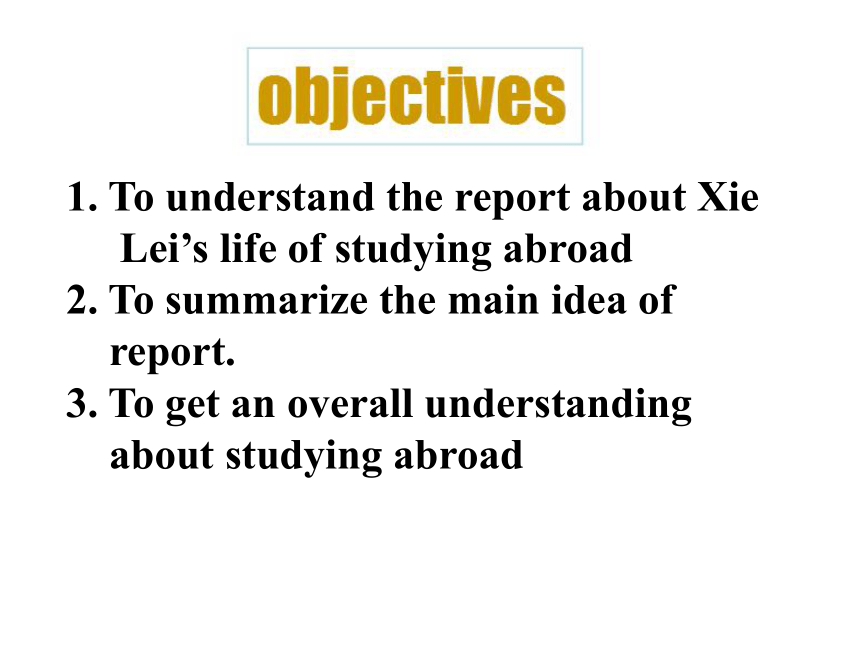 objectives

1. To understand the report about Xie Lei’s life of studying abroad
2. To summarize the main idea of report.
3. To get an overall understanding about studying abroad